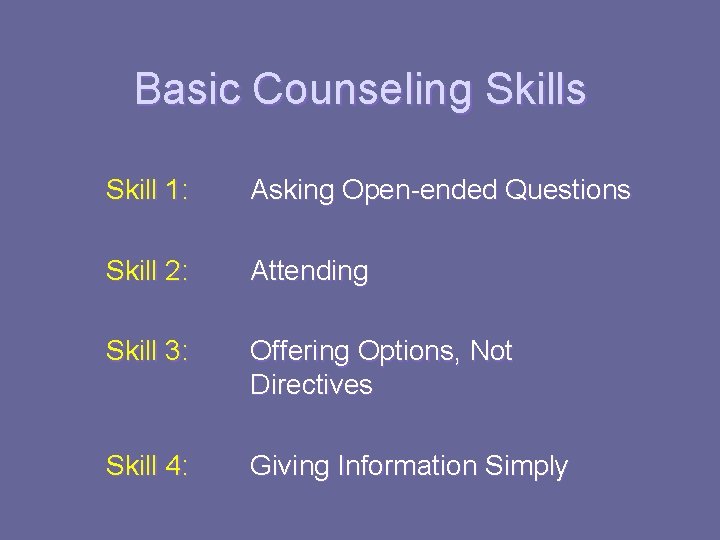 Basic Counseling Skills

Skill 1: Asking Open-ended Questions

Skill 2: Attending

Skill 3: Offering Options, Not Directives

Skill 4: Giving Information Simply